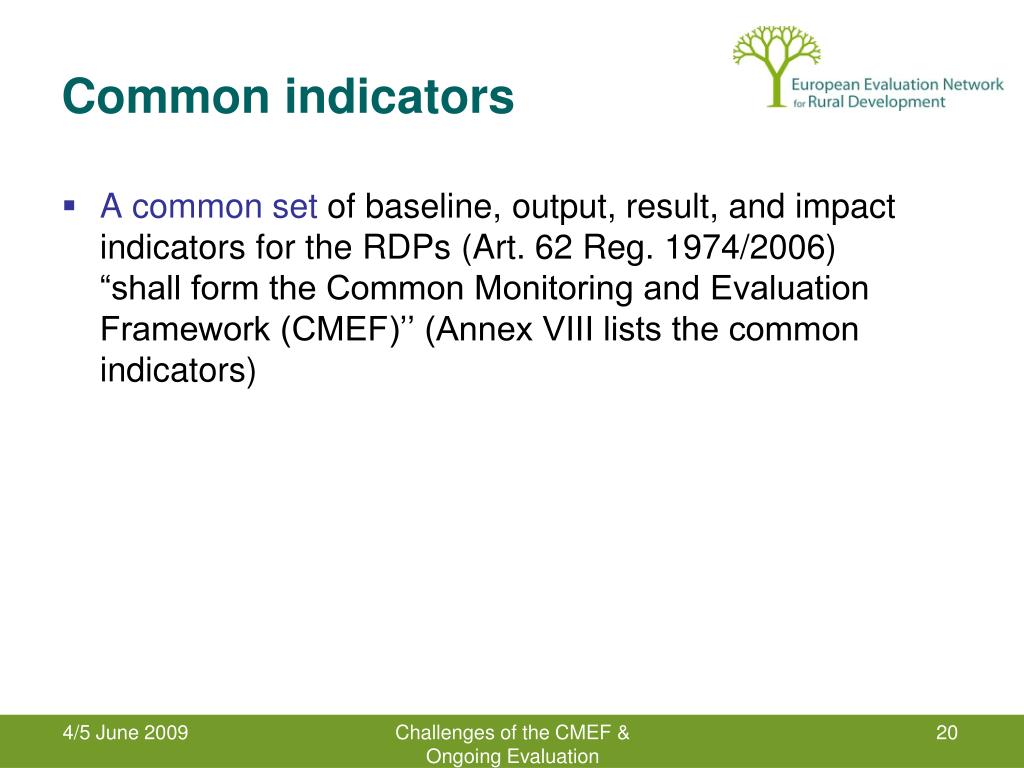 Common indicators

European Evaluation Network for Rural Development

▪ A common set of baseline, output, result, and impact indicators for the RDPs (Art. 62 Reg. 1974/2006) “shall form the Common Monitoring and Evaluation Framework (CMEF)’’ (Annex VIII lists the common indicators)

4/5 June 2009

Challenges of the CMEF & Ongoing Evaluation

20